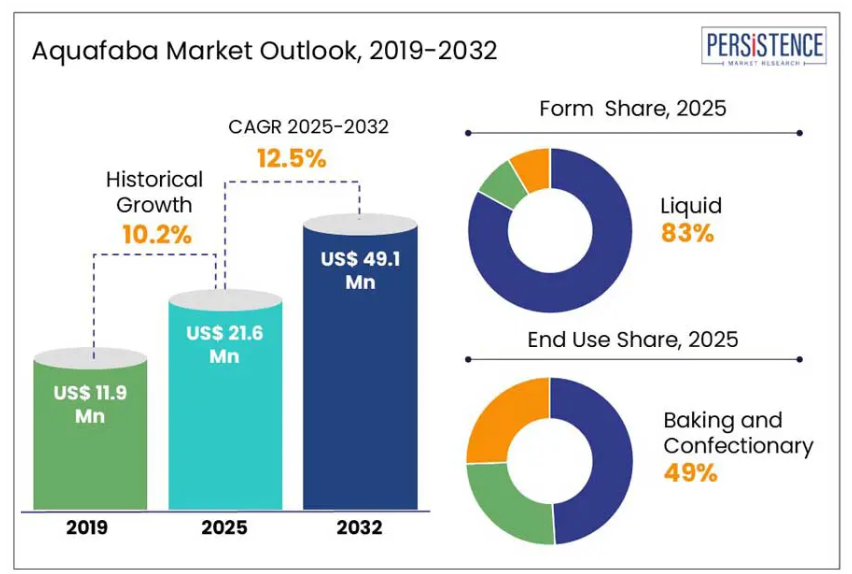 Aquafaba Market Outlook, 2019-2032

PERSISTENCE
MARKET RESEARCH

CAGR 2025-2032
12.5%

Historical Growth
10.2%

US$ 11.9 Mn

US$ 21.6 Mn

US$ 49.1 Mn

2019

2025

2032

Form Share, 2025

Liquid
83%

End Use Share, 2025

Baking and Confectionary
49%